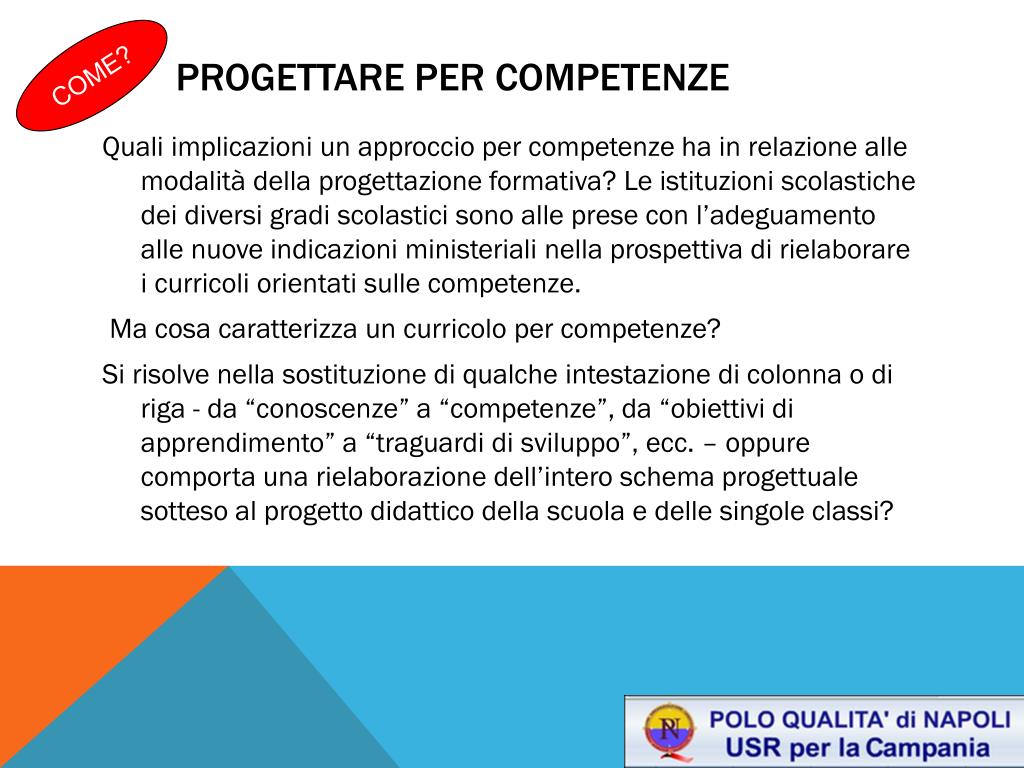 COME?

PROGETTARE PER COMPETENZE

Quali implicazioni un approccio per competenze ha in relazione alle modalità della progettazione formativa? Le istituzioni scolastiche dei diversi gradi scolastici sono alle prese con l'adeguamento alle nuove indicazioni ministeriali nella prospettiva di rielaborare i curricoli orientati sulle competenze.

Ma cosa caratterizza un curricolo per competenze?

Si risolve nella sostituzione di qualche intestazione di colonna o di riga - da "conoscenze" a "competenze", da "obiettivi di apprendimento" a "traguardi di sviluppo", ecc. – oppure comporta una rielaborazione dell'intero schema progettuale sotteso al progetto didattico della scuola e delle singole classi?

POLO QUALITA' di NAPOLI
USR per la Campania